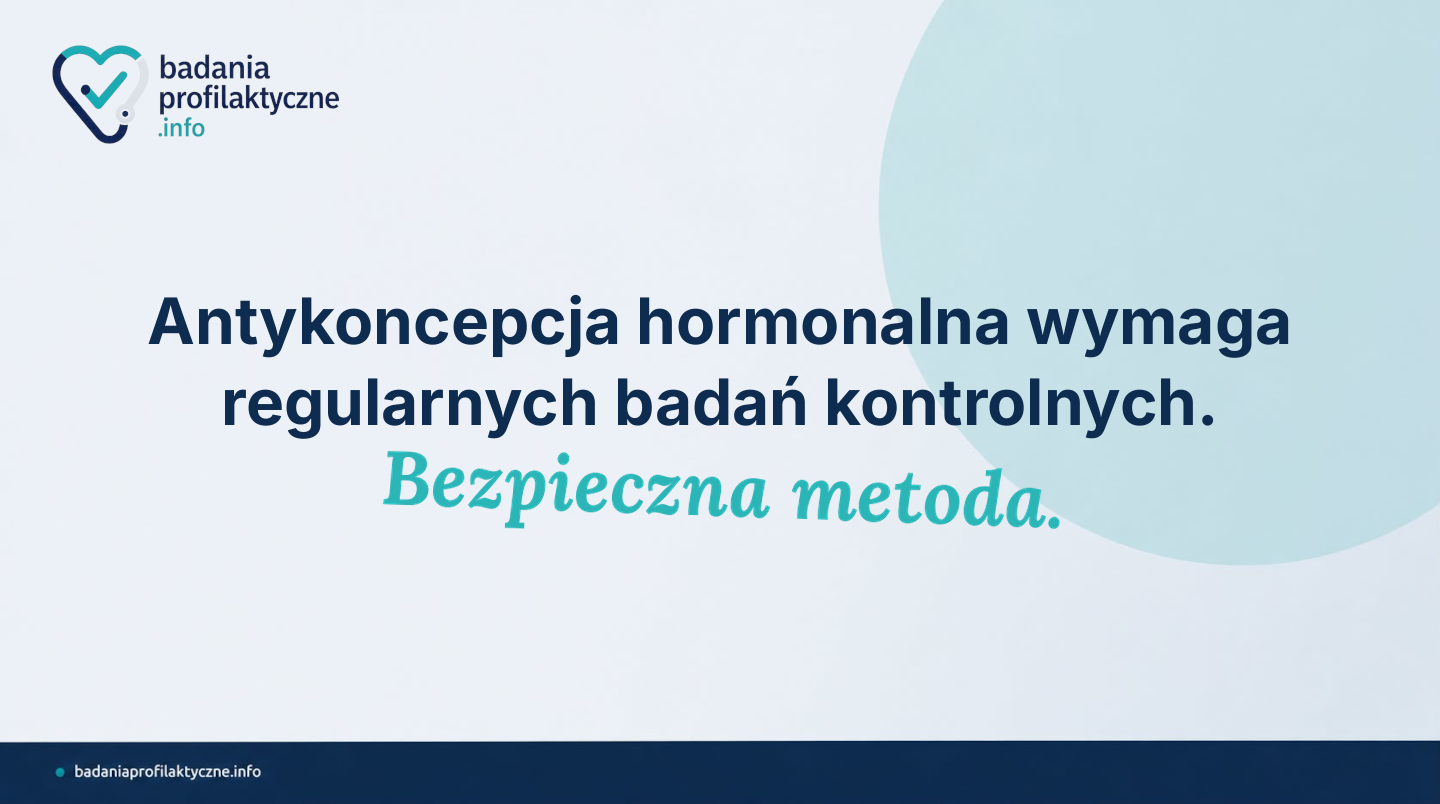 badania
profilaktyczne
.info

Antykoncepcja hormonalna wymaga regularnych badań kontrolnych.
Bezpieczna metoda.

badaniaprofilaktyczne.info